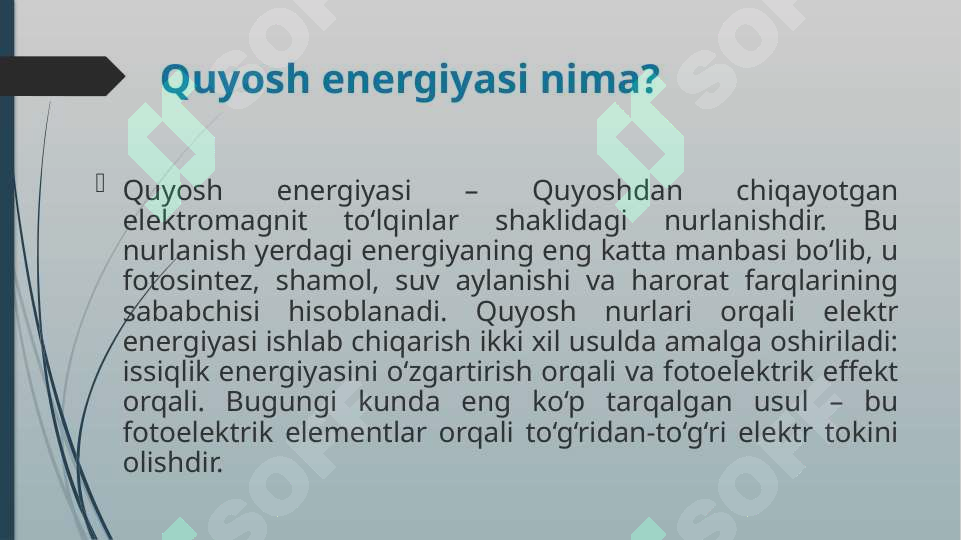 Quyosh energiyasi nima?

Quyosh energiyasi – Quyoshdan chiqayotgan elektromagnit to‘lqinlar shaklidagi nurlanishdir. Bu nurlanish yerdagi energiyaning eng katta manbasi bo‘lib, u fotosintez, shamol, suv aylanishi va harorat farqlarining sababchisi hisoblanadi. Quyosh nurlari orqali elektr energiyasi ishlab chiqarish ikki xil usulda amalga oshiriladi: issiqlik energiyasini o‘zgartirish orqali va fotoelektrik effekt orqali. Bugungi kunda eng ko‘p tarqalgan usul – bu fotoelektrik elementlar orqali to‘g‘ridan-to‘g‘ri elektr tokini olishdir.